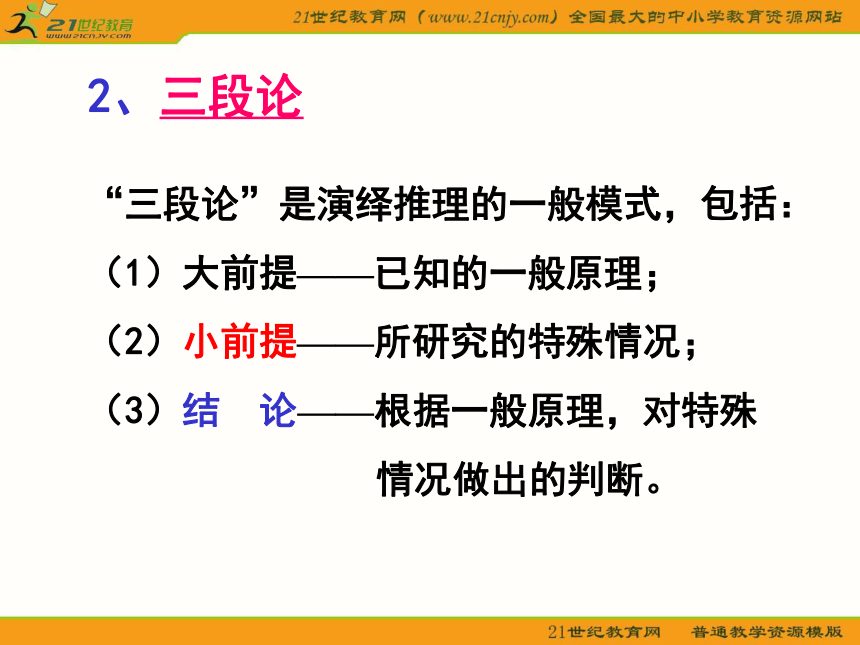 21世纪教育
www.21cnjy.com

21世纪教育网（www.21cnjy.com）全国最大的中小学教育资源网站

2、三段论

“三段论”是演绎推理的一般模式，包括：

（1）大前提——已知的一般原理；

（2）小前提——所研究的特殊情况；

（3）结　论——根据一般原理，对特殊情况做出的判断。

21世纪教育网　普通教学资源模版